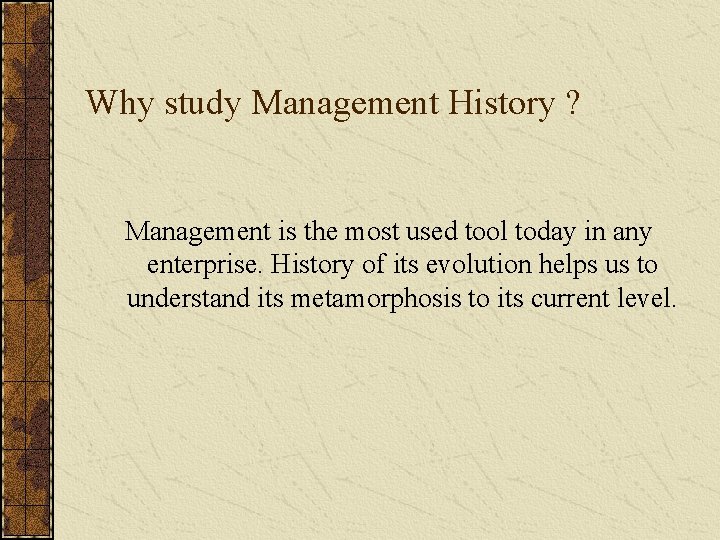 Why study Management History ?

Management is the most used tool today in any enterprise. History of its evolution helps us to understand its metamorphosis to its current level.